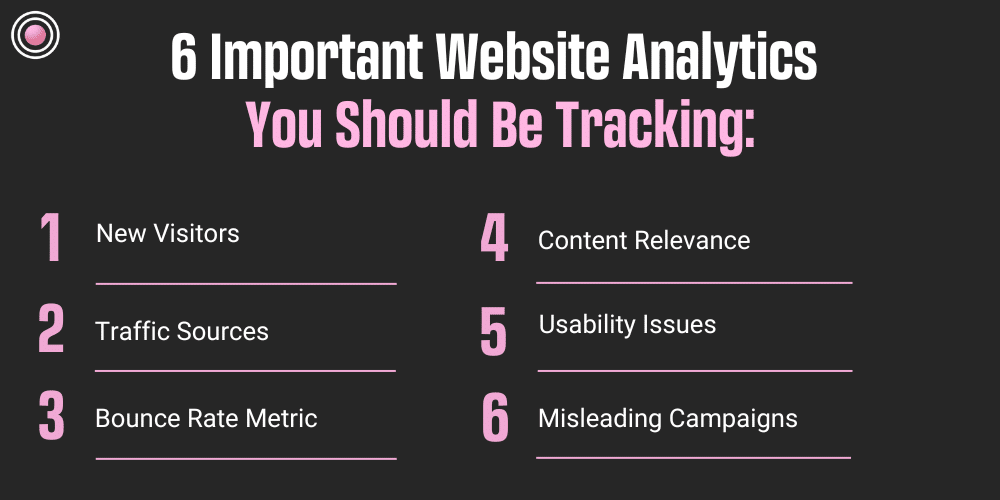 6 Important Website Analytics
You Should Be Tracking:

1 New Visitors

2 Traffic Sources

3 Bounce Rate Metric

4 Content Relevance

5 Usability Issues

6 Misleading Campaigns